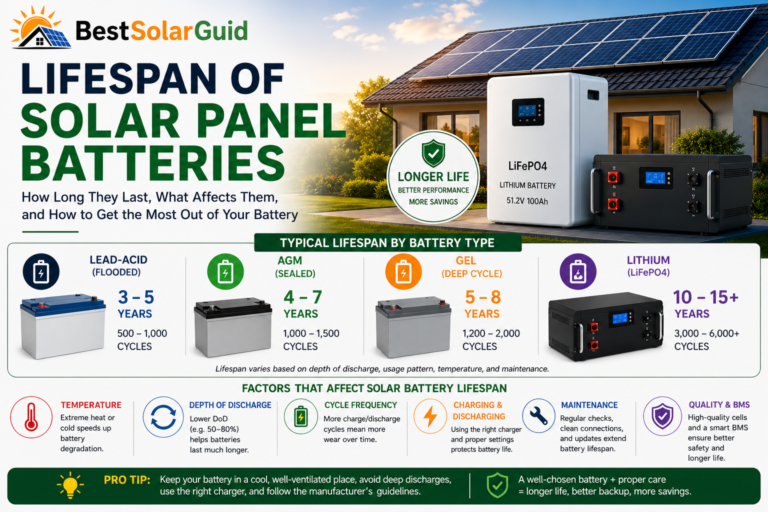 BestSolarGuid

LIFESPAN OF SOLAR PANEL BATTERIES

How Long They Last, What Affects Them, and How to Get the Most Out of Your Battery

LONGER LIFE
BETTER PERFORMANCE
MORE SAVINGS

LiFePO4
LITHIUM BATTERY
51.2V 100Ah

TYPICAL LIFESPAN BY BATTERY TYPE

LEAD-ACID (FLOODED)
3 – 5 YEARS
500 – 1,000 CYCLES

AGM (SEALED)
4 – 7 YEARS
1,000 – 1,500 CYCLES

GEL (DEEP CYCLE)
5 – 8 YEARS
1,200 – 2,000 CYCLES

LITHIUM (LiFePO4)
10 – 15+ YEARS
3,000 – 6,000+ CYCLES

Lifespan varies based on depth of discharge, usage pattern, temperature, and maintenance.

FACTORS THAT AFFECT SOLAR BATTERY LIFESPAN

TEMPERATURE
Extreme heat or cold speeds up battery degradation.

DEPTH OF DISCHARGE
Lower DoD (e.g. 50–80%) helps batteries last much longer.

CYCLE FREQUENCY
More charge/discharge cycles mean more wear over time.

CHARGING & DISCHARGING
Using the right charger and proper settings protects battery life.

MAINTENANCE
Regular checks, clean connections, and updates extend battery lifespan.

QUALITY & BMS
High-quality cells and a smart BMS ensure better safety and longer life.

PRO TIP: Keep your battery in a cool, well-ventilated place, avoid deep discharges, use the right charger, and follow the manufacturer's guidelines.

A well-chosen battery + proper care = longer life, better backup, more savings.